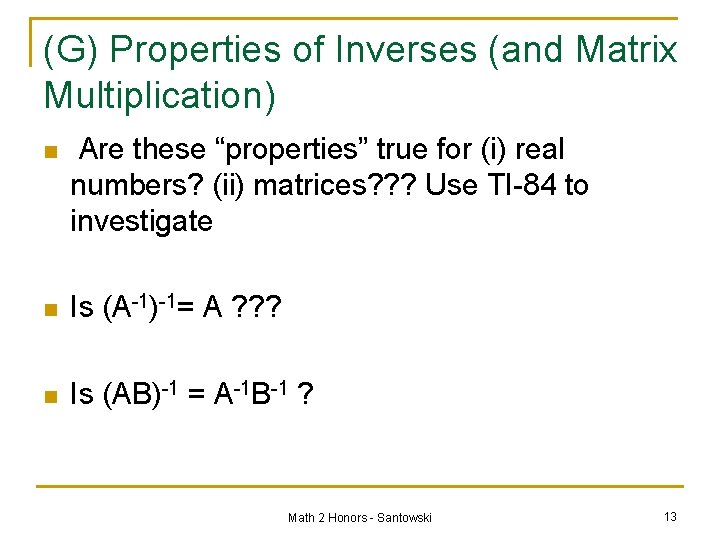 (G) Properties of Inverses (and Matrix Multiplication)

Are these “properties” true for (i) real numbers? (ii) matrices??? Use TI-84 to investigate

Is $(A^{-1})^{-1} = A$ ???

Is $(AB)^{-1} = A^{-1}B^{-1}$ ?

Math 2 Honors - Santowski

13